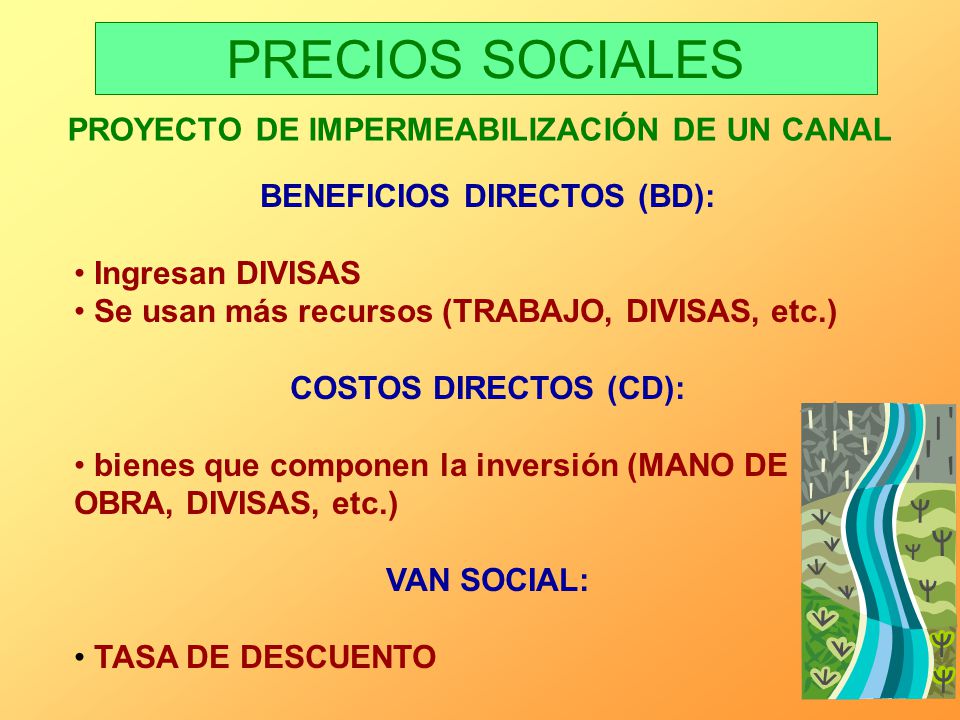 PRECIOS SOCIALES

PROYECTO DE IMPERMEABILIZACIÓN DE UN CANAL

BENEFICIOS DIRECTOS (BD):

• Ingresan DIVISAS
• Se usan más recursos (TRABAJO, DIVISAS, etc.)

COSTOS DIRECTOS (CD):

• bienes que componen la inversión (MANO DE OBRA, DIVISAS, etc.)

VAN SOCIAL:

• TASA DE DESCUENTO